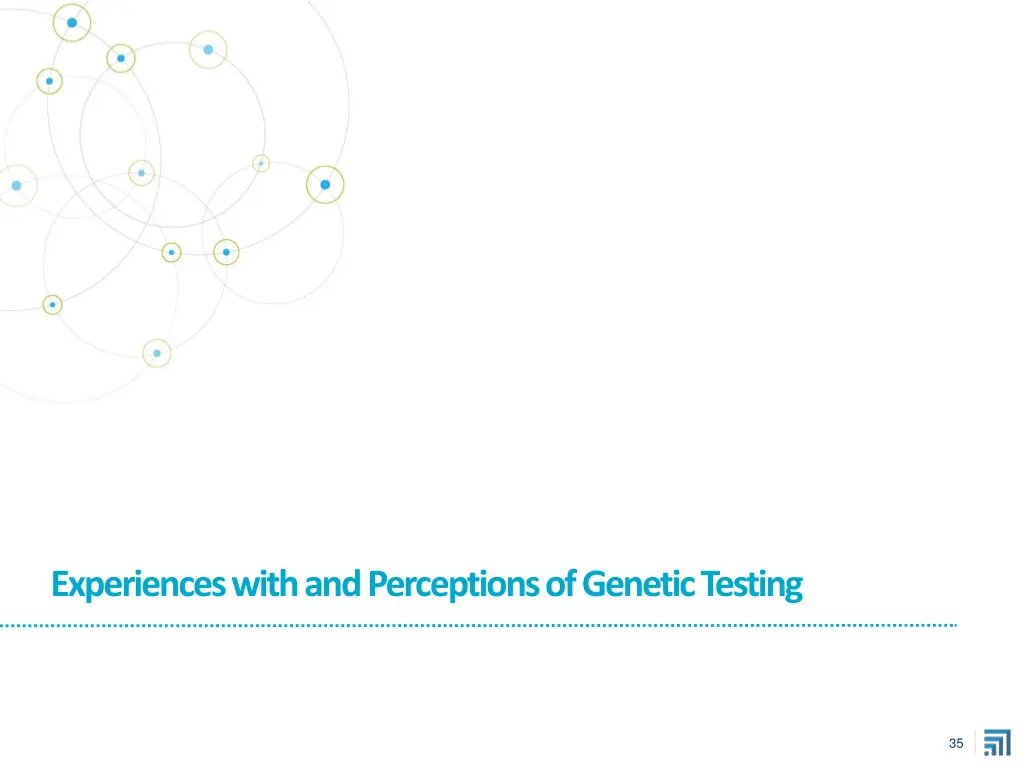 Experiences with and Perceptions of Genetic Testing

35